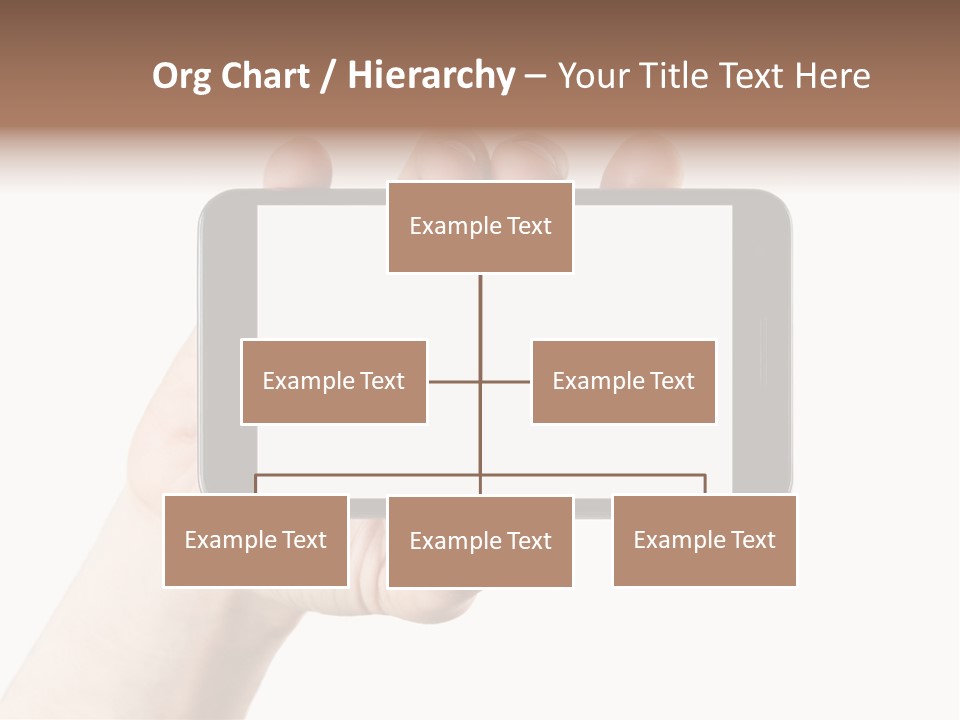 Org Chart / Hierarchy – Your Title Text Here

Example Text

Example Text

Example Text

Example Text

Example Text

Example Text